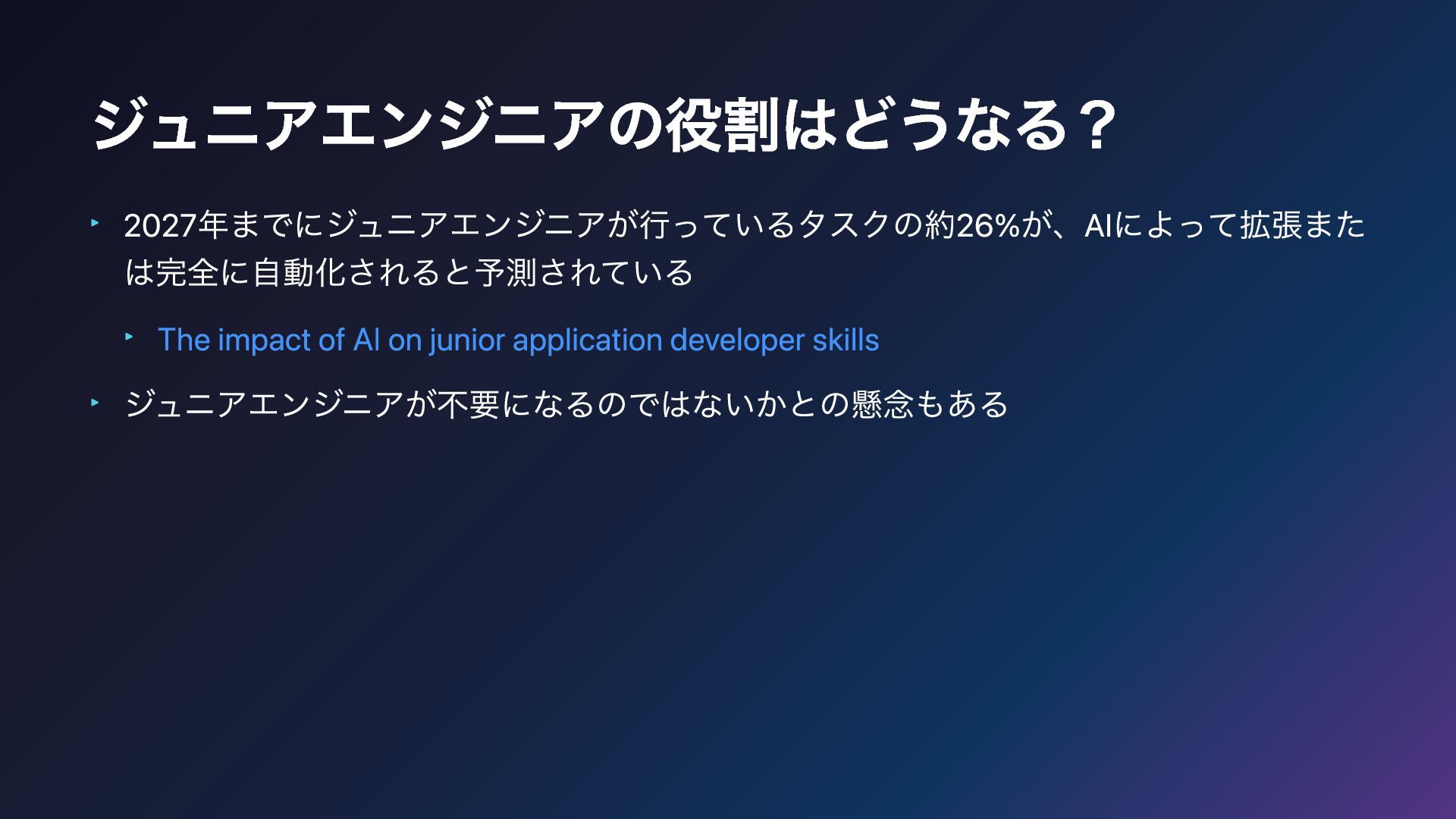 ジュニアエンジニアの役割はどうなる？

‣ 2027年までにジュニアエンジニアが行っているタスクの約26%が、AIによって拡張または完全に自動化されると予測されている

‣ The impact of AI on junior application developer skills

‣ ジュニアエンジニアが不要になるのではないかとの懸念もある